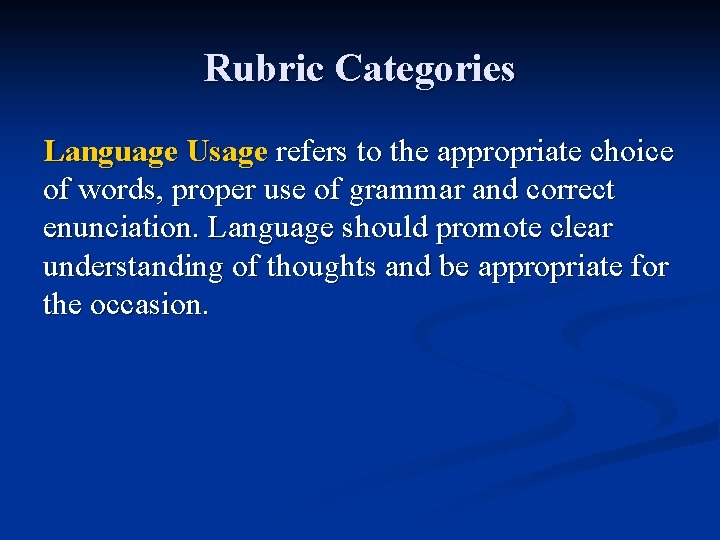 Rubric Categories

Language Usage refers to the appropriate choice of words, proper use of grammar and correct enunciation. Language should promote clear understanding of thoughts and be appropriate for the occasion.